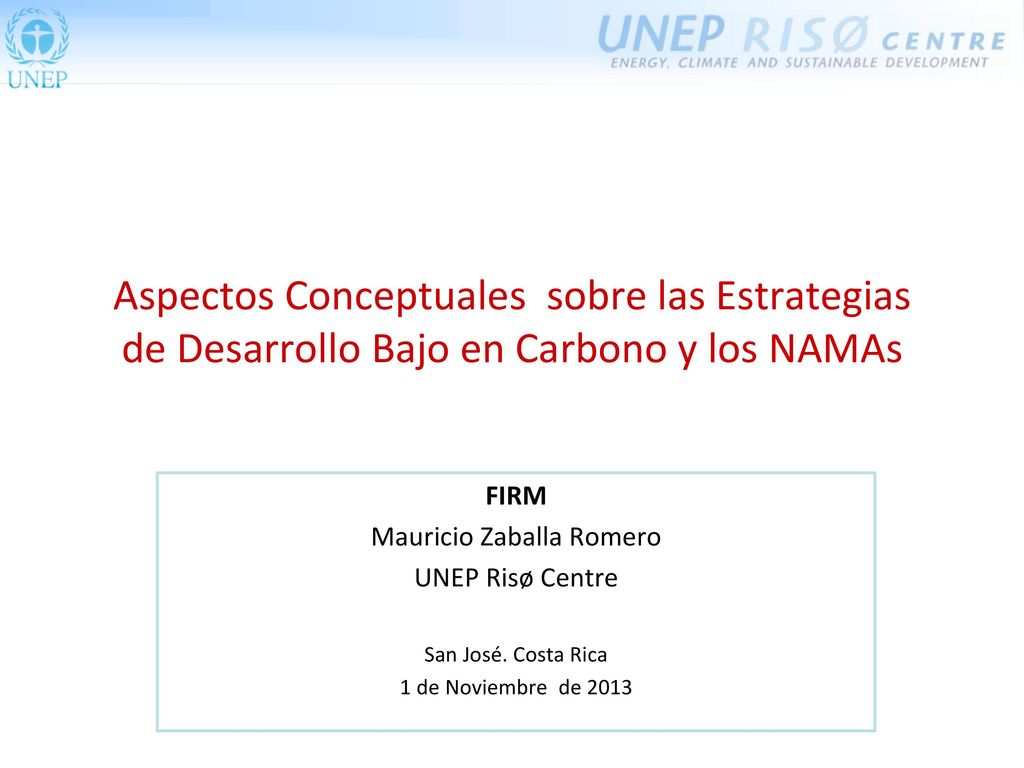 UNEP

UNEP RISØ CENTRE
ENERGY, CLIMATE AND SUSTAINABLE DEVELOPMENT

Aspectos Conceptuales sobre las Estrategias de Desarrollo Bajo en Carbono y los NAMAs

FIRM
Mauricio Zaballa Romero
UNEP Risø Centre

San José. Costa Rica
1 de Noviembre de 2013